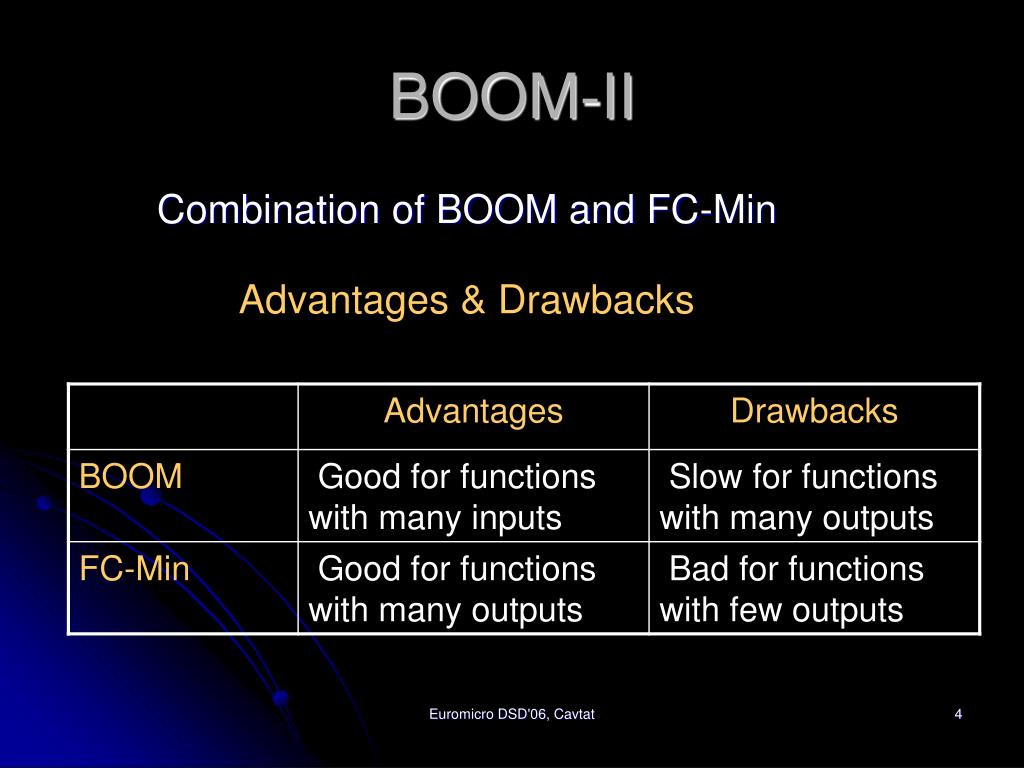 BOOM-II

Combination of BOOM and FC-Min

Advantages & Drawbacks

| | Advantages | Drawbacks |
|---|---|---|
| BOOM | Good for functions with many inputs | Slow for functions with many outputs |
| FC-Min | Good for functions with many outputs | Bad for functions with few outputs |

Euromicro DSD'06, Cavtat

4